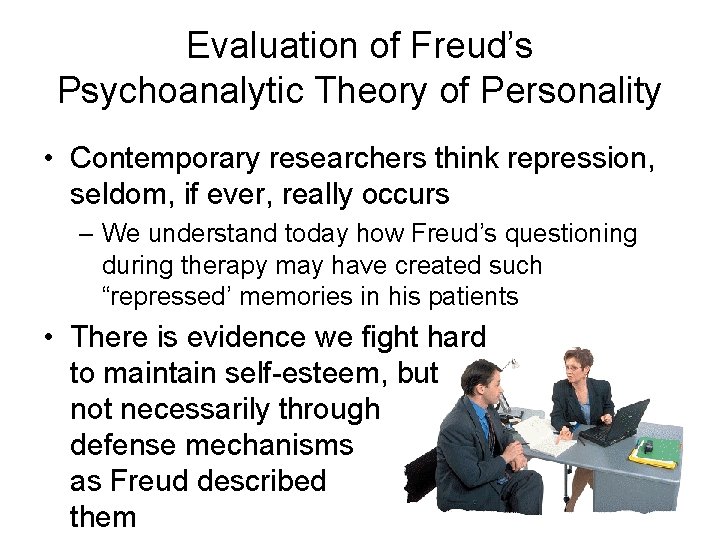 Evaluation of Freud's Psychoanalytic Theory of Personality

• Contemporary researchers think repression, seldom, if ever, really occurs

– We understand today how Freud's questioning during therapy may have created such "repressed' memories in his patients

• There is evidence we fight hard to maintain self-esteem, but not necessarily through defense mechanisms as Freud described them